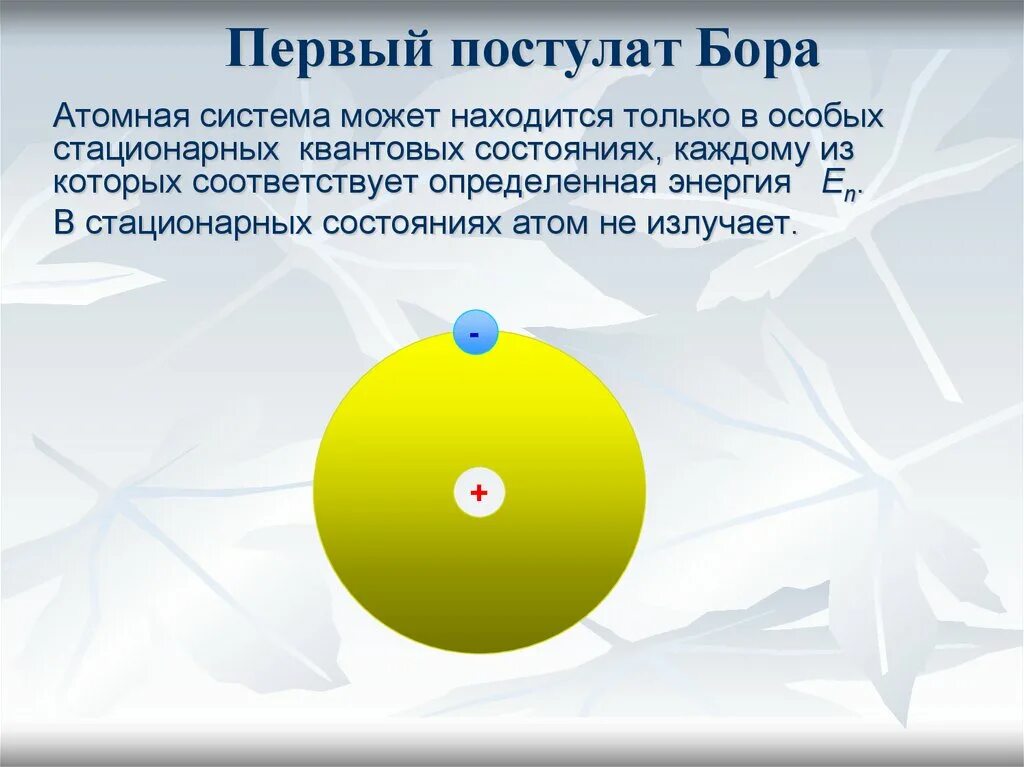 Первый постулат Бора

Атомная система может находится только в особых стационарных квантовых состояниях, каждому из которых соответствует определенная энергия $E_n$.

В стационарных состояниях атом не излучает.

-

+